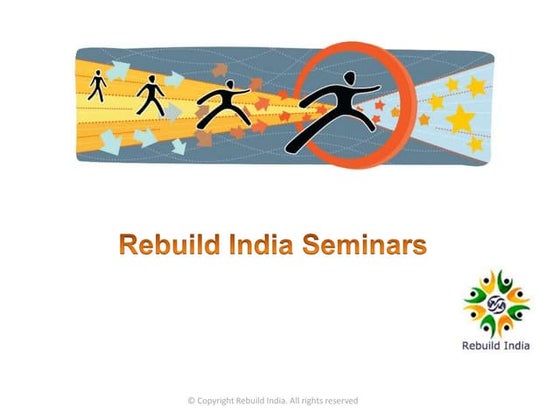 Rebuild India Seminars

Rebuild India

© Copyright Rebuild India. All rights reserved